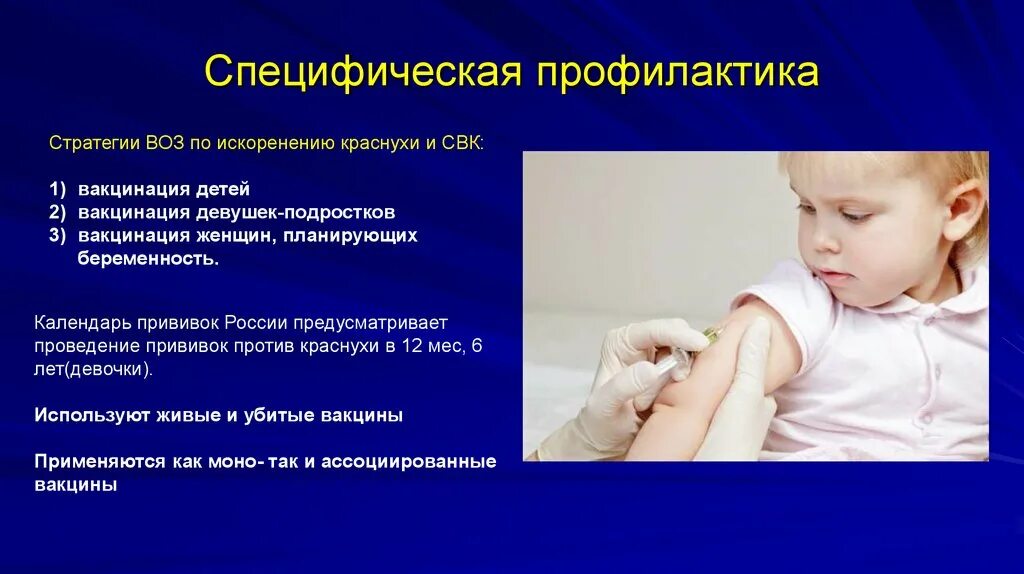 Специфическая профилактика

Стратегии ВОЗ по искоренению краснухи и СВК:

1) вакцинация детей
2) вакцинация девушек-подростков
3) вакцинация женщин, планирующих беременность.

Календарь прививок России предусматривает проведение прививок против краснухи в 12 мес, 6 лет(девочки).

Используют живые и убитые вакцины

Применяются как моно- так и ассоциированные вакцины